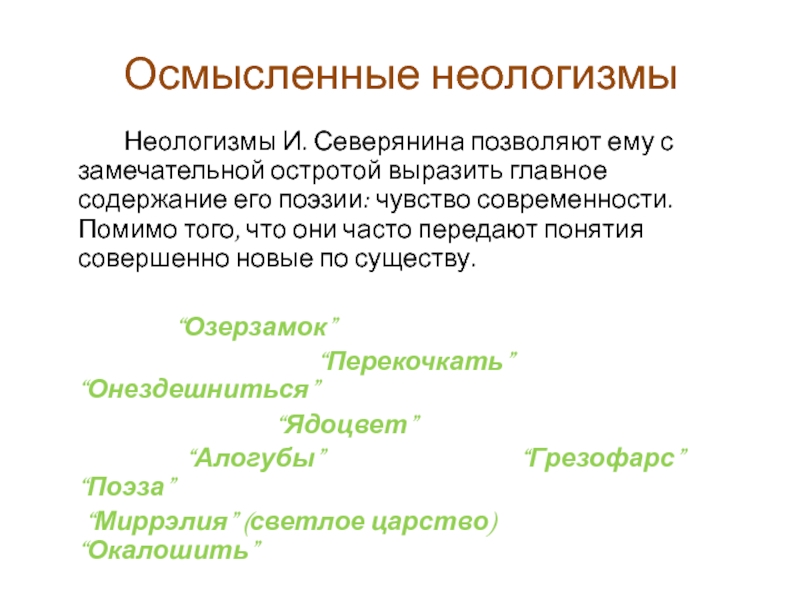 Осмысленные неологизмы

Неологизмы И. Северянина позволяют ему с замечательной остротой выразить главное содержание его поэзии: чувство современности. Помимо того, что они часто передают понятия совершенно новые по существу.

“Озерзамок”

“Перекочкать”

“Онездешниться”

“Ядоцвет”

“Алогубы” “Грезофарс”

“Поэза”

“Миррэлия” (светлое царство)

“Окалошить”